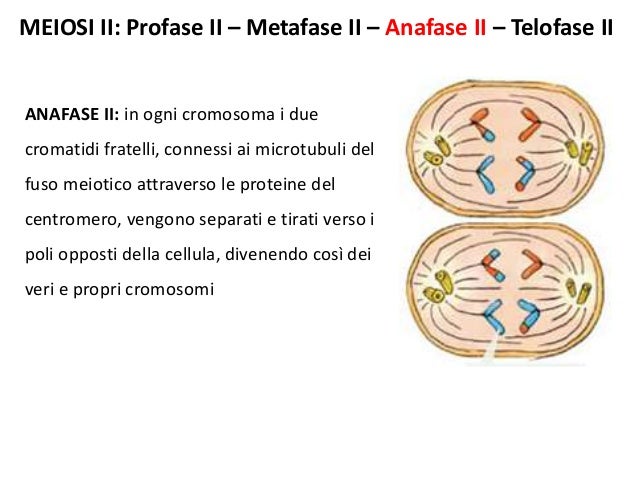 MEIOSI II: Profase II – Metafase II – Anafase II – Telofase II

ANAFASE II: in ogni cromosoma i due cromatidi fratelli, connessi ai microtubuli del fuso meiotico attraverso le proteine del centromero, vengono separati e tirati verso i poli opposti della cellula, divenendo così dei veri e propri cromosomi